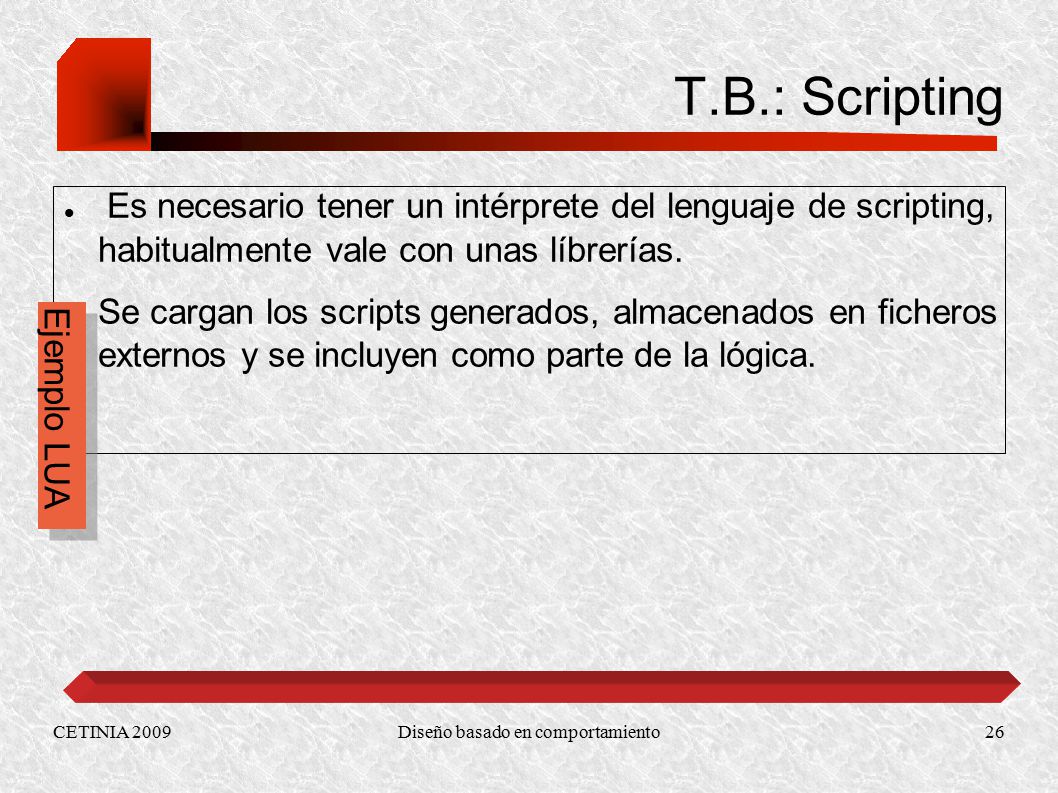 T.B.: Scripting

Es necesario tener un intérprete del lenguaje de scripting, habitualmente vale con unas líbrerías.

Se cargan los scripts generados, almacenados en ficheros externos y se incluyen como parte de la lógica.

Ejemplo LUA

CETINIA 2009
Diseño basado en comportamiento
26